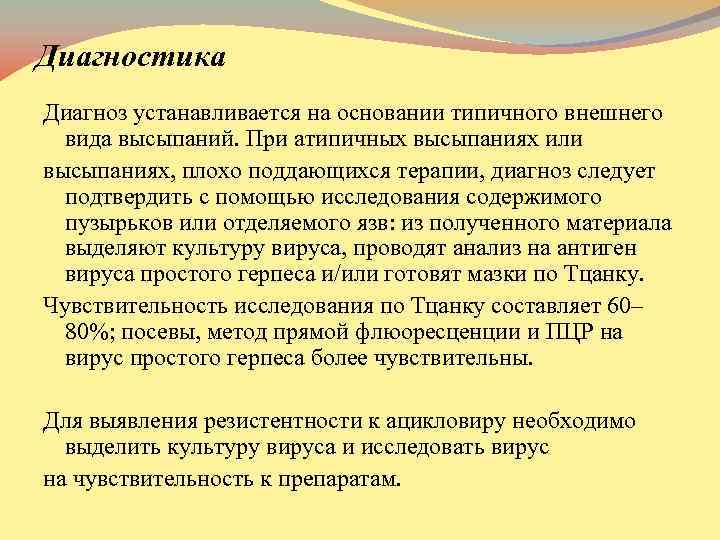 Диагностика

Диагноз устанавливается на основании типичного внешнего вида высыпаний. При атипичных высыпаниях или

высыпаниях, плохо поддающихся терапии, диагноз следует подтвердить с помощью исследования содержимого пузырьков или отделяемого язв: из полученного материала выделяют культуру вируса, проводят анализ на антиген вируса простого герпеса и/или готовят мазки по Тцанку.

Чувствительность исследования по Тцанку составляет 60–80%; посевы, метод прямой флюоресценции и ПЦР на вирус простого герпеса более чувствительны.

Для выявления резистентности к ацикловиру необходимо выделить культуру вируса и исследовать вирус

на чувствительность к препаратам.